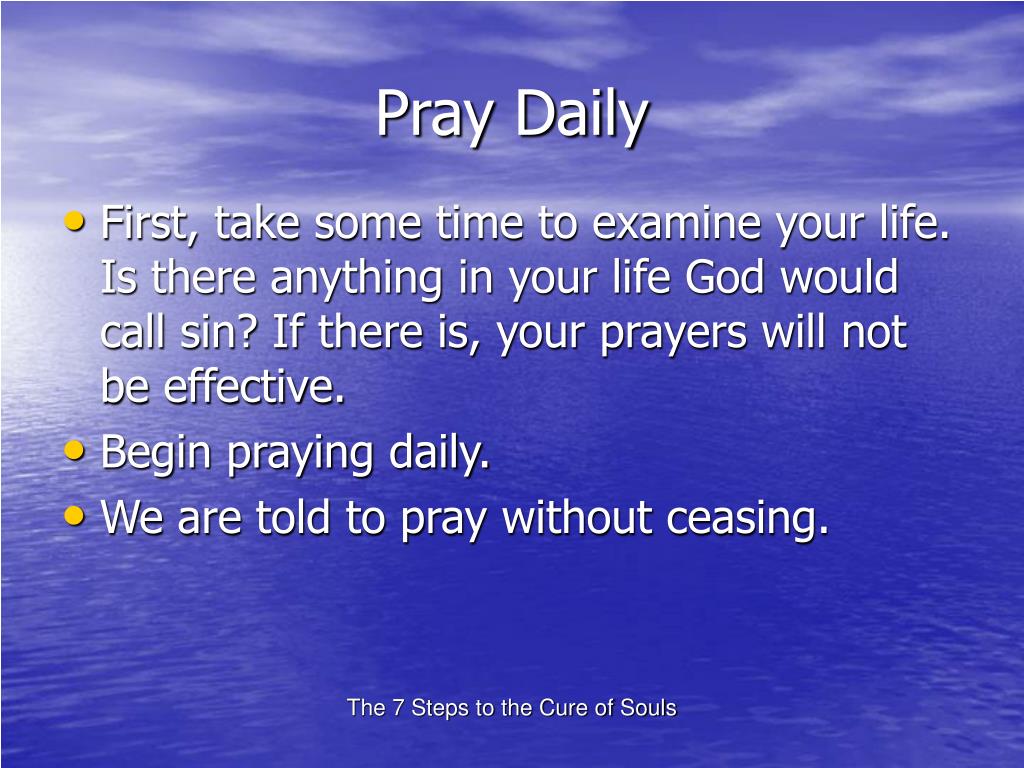 Pray Daily

• First, take some time to examine your life. Is there anything in your life God would call sin? If there is, your prayers will not be effective.
• Begin praying daily.
• We are told to pray without ceasing.

The 7 Steps to the Cure of Souls